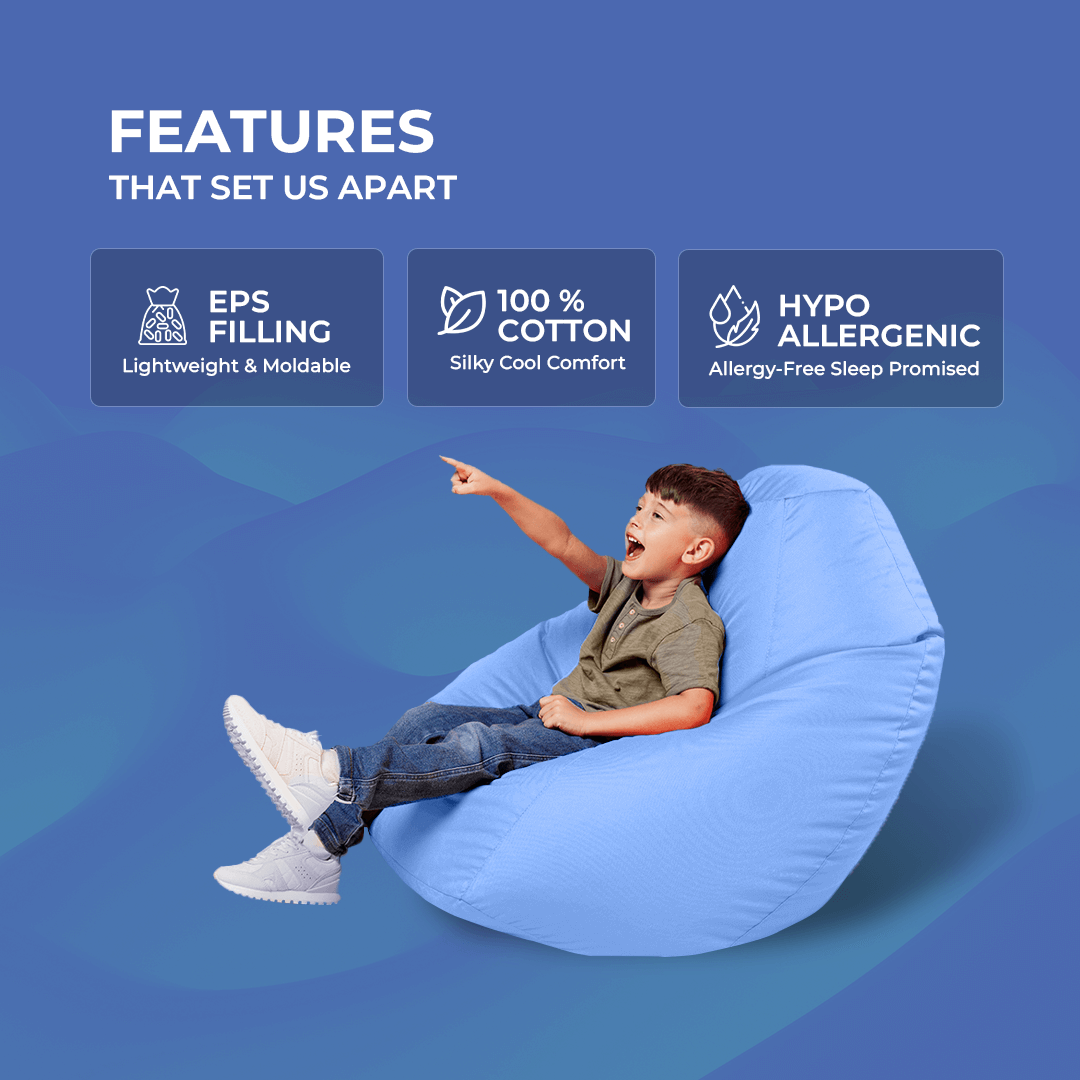 FEATURES
THAT SET US APART

EPS FILLING
Lightweight & Moldable

100 % COTTON
Silky Cool Comfort

HYPO ALLERGENIC
Allergy-Free Sleep Promised